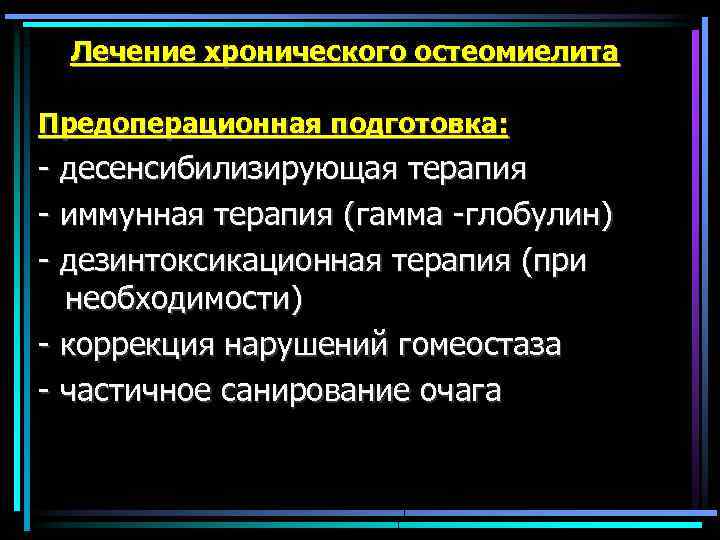 Лечение хронического остеомиелита

Предоперационная подготовка:

- десенсибилизирующая терапия
- иммунная терапия (гамма -глобулин)
- дезинтоксикационная терапия (при необходимости)
- коррекция нарушений гомеостаза
- частичное санирование очага